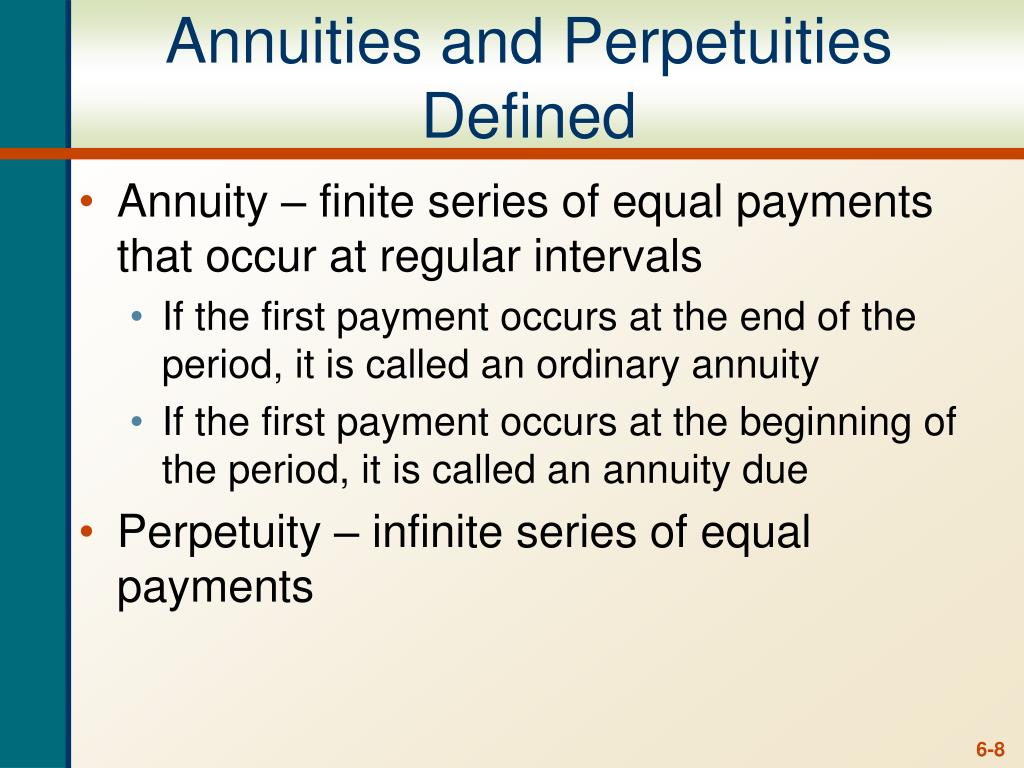 Annuities and Perpetuities Defined

• Annuity – finite series of equal payments that occur at regular intervals
  • If the first payment occurs at the end of the period, it is called an ordinary annuity
  • If the first payment occurs at the beginning of the period, it is called an annuity due
• Perpetuity – infinite series of equal payments

6-8